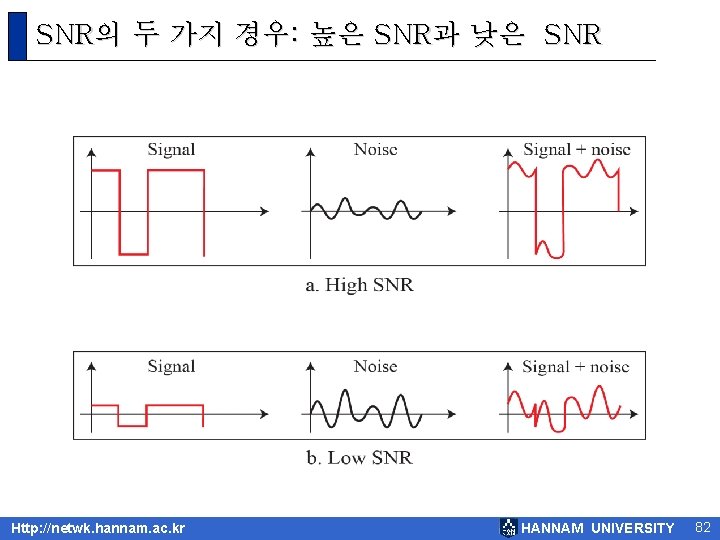 SNR의 두 가지 경우: 높은 SNR과 낮은 SNR

Signal

Noise

Signal + noise

a. High SNR

Signal

Noise

Signal + noise

b. Low SNR

Http://netwk.hannam.ac.kr

HANNAM UNIVERSITY

82